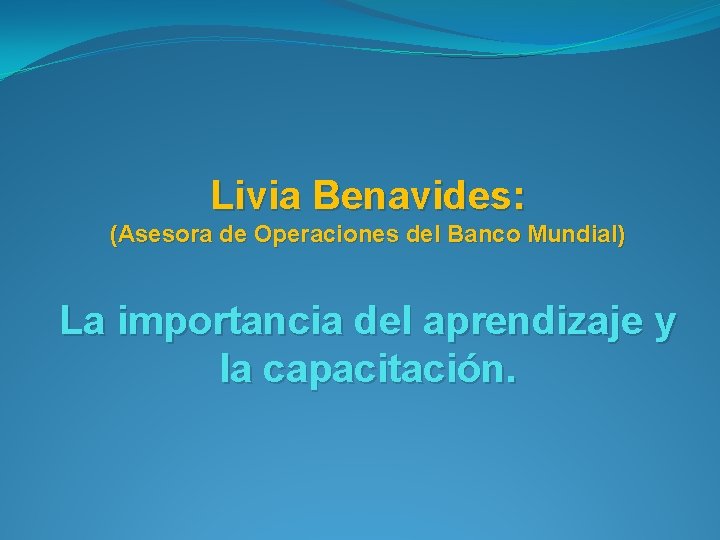 Livia Benavides:
(Asesora de Operaciones del Banco Mundial)

La importancia del aprendizaje y la capacitación.